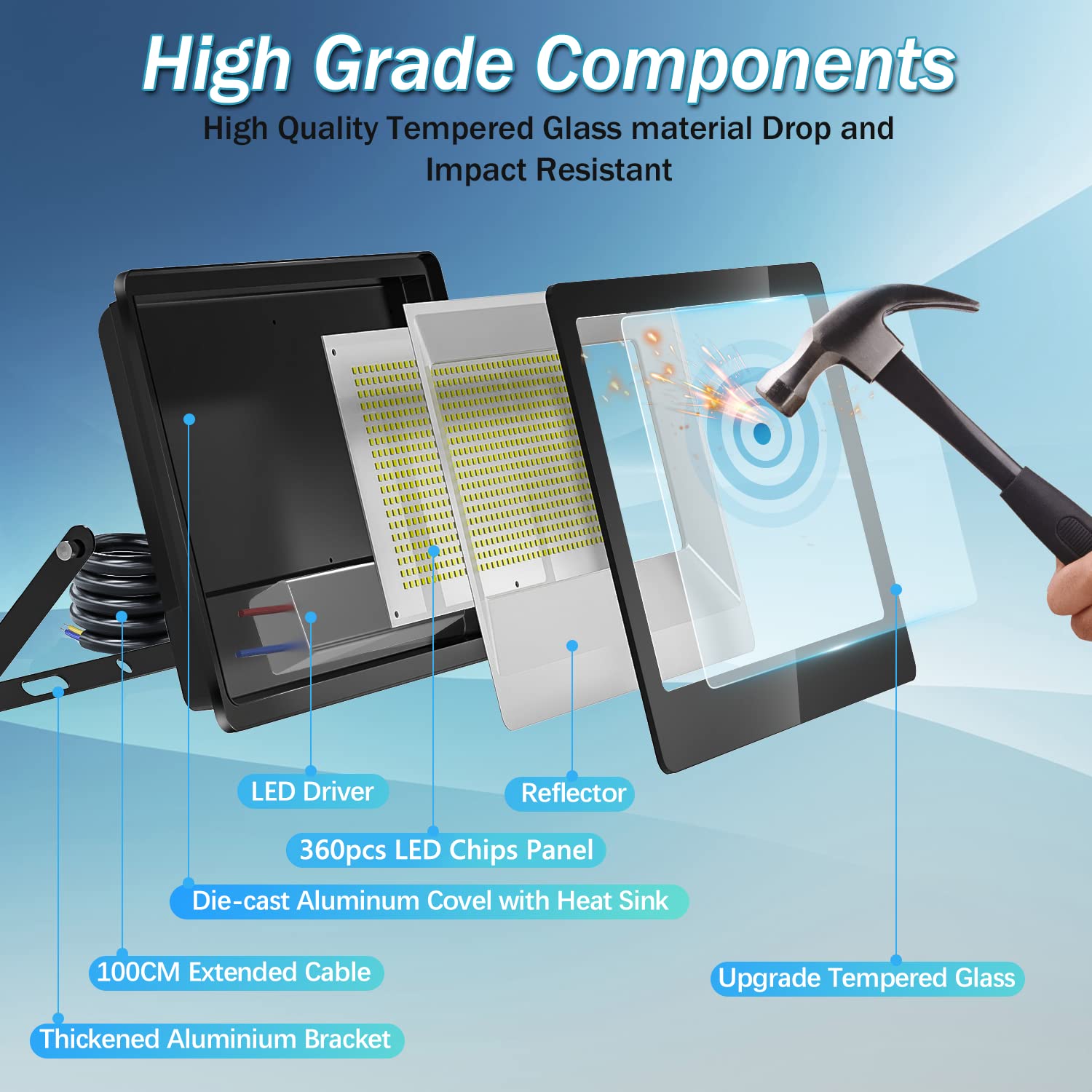 High Grade Components

High Quality Tempered Glass material Drop and Impact Resistant

LED Driver

Reflector

360pcs LED Chips Panel

Die-cast Aluminum Covel with Heat Sink

100CM Extended Cable

Upgrade Tempered Glass

Thickened Aluminium Bracket